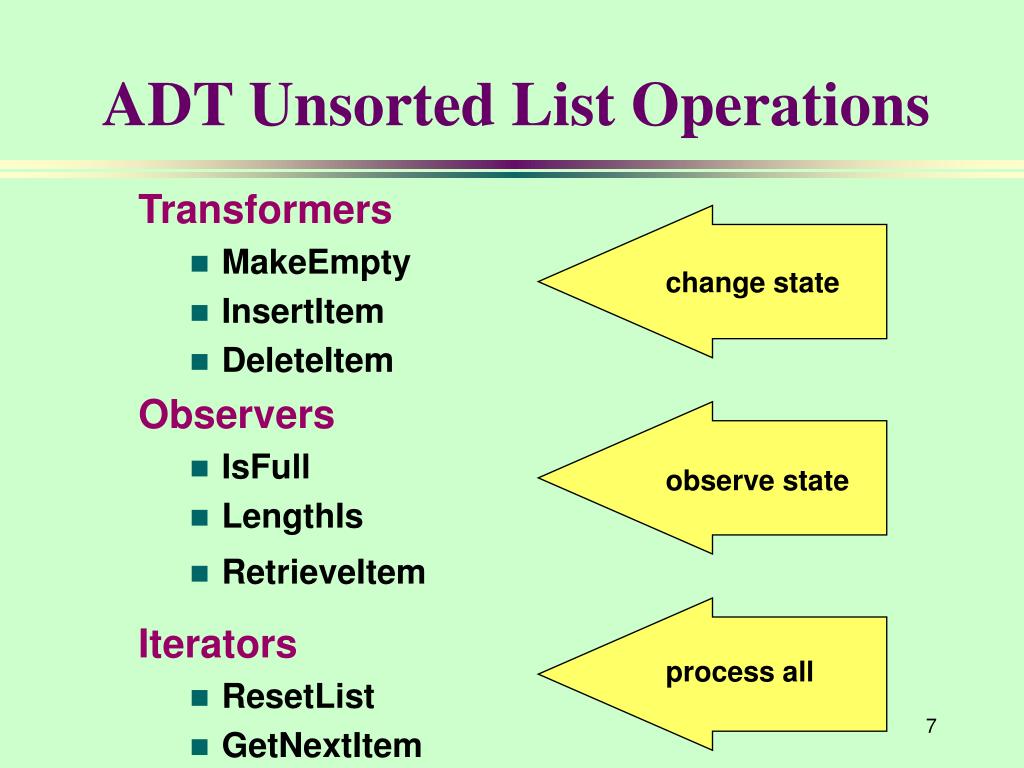 ADT Unsorted List Operations

Transformers
- MakeEmpty
- InsertItem
- DeleteItem

change state

Observers
- IsFull
- LengthIs
- RetrieveItem

observe state

Iterators
- ResetList
- GetNextItem

process all

7